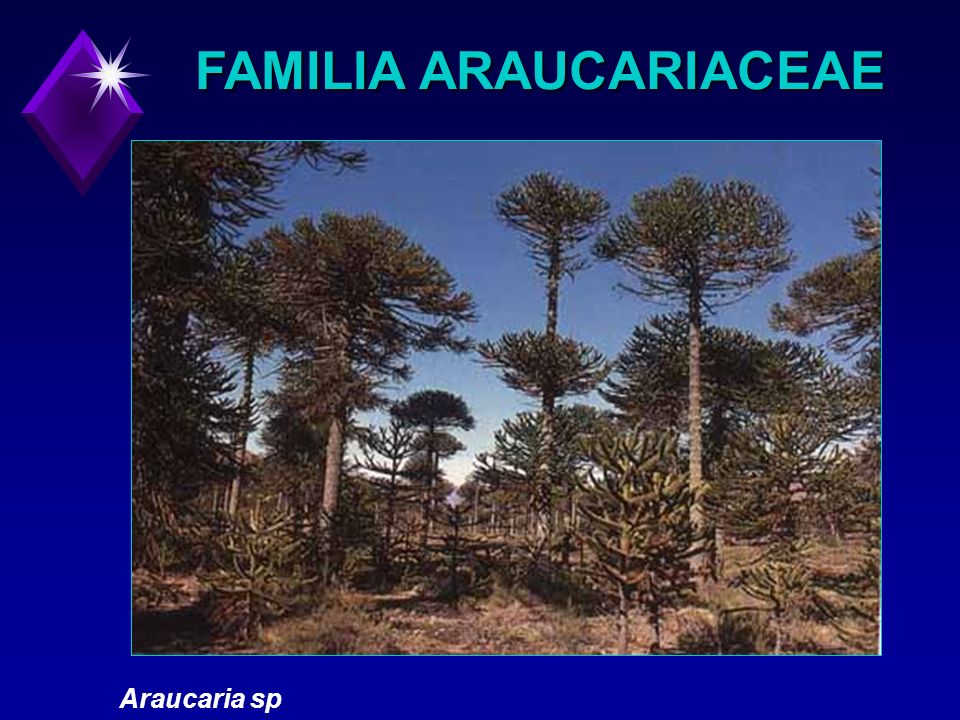 FAMILIA ARAUCARIACEAE

Araucaria sp